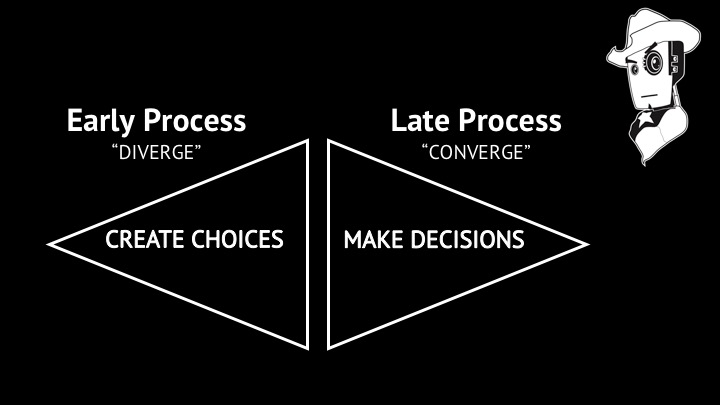 Early Process
“DIVERGE”

CREATE CHOICES

Late Process
“CONVERGE”

MAKE DECISIONS